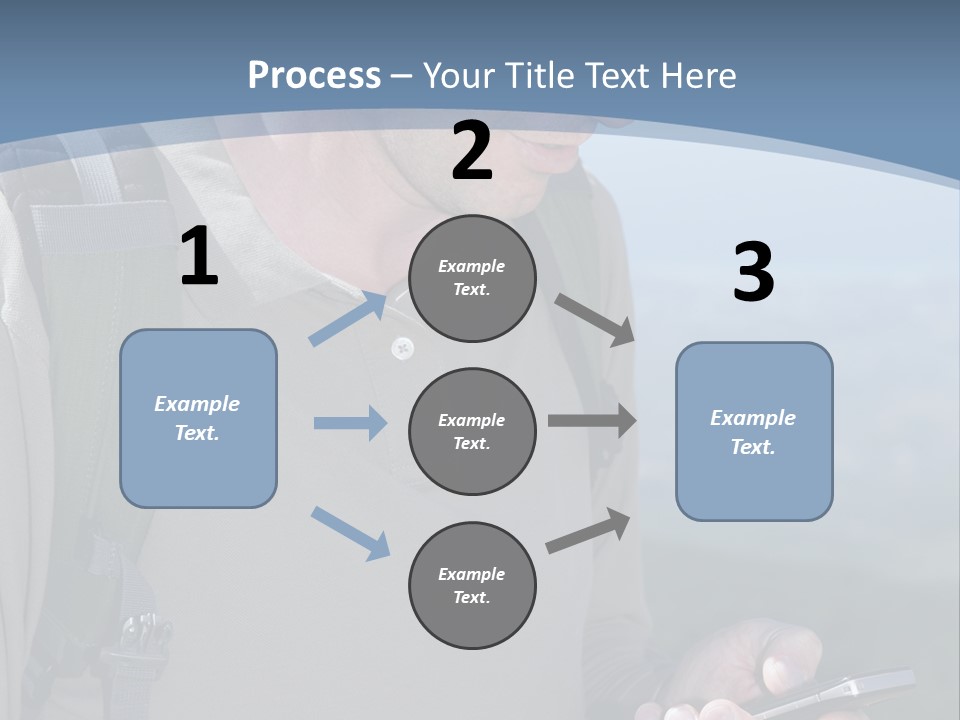 Process – Your Title Text Here

1

Example Text.

2

Example Text.

Example Text.

Example Text.

3

Example Text.